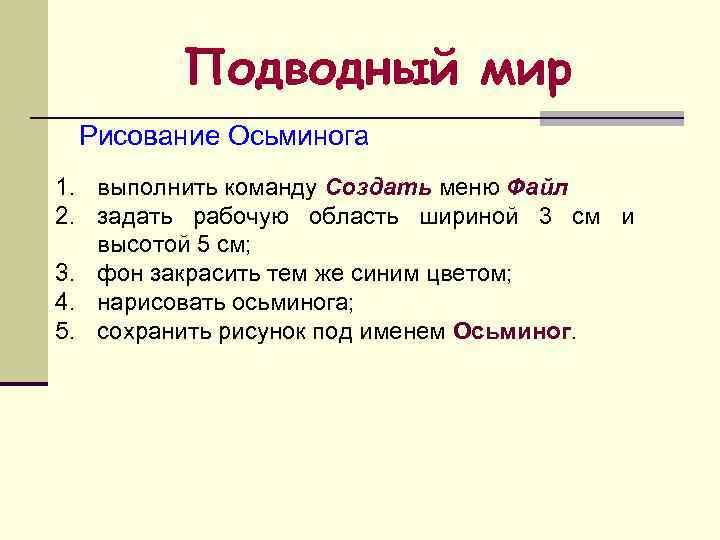 Подводный мир

Рисование Осьминога

1. выполнить команду Создать меню Файл
2. задать рабочую область шириной 3 см и высотой 5 см;
3. фон закрасить тем же синим цветом;
4. нарисовать осьминога;
5. сохранить рисунок под именем Осьминог.